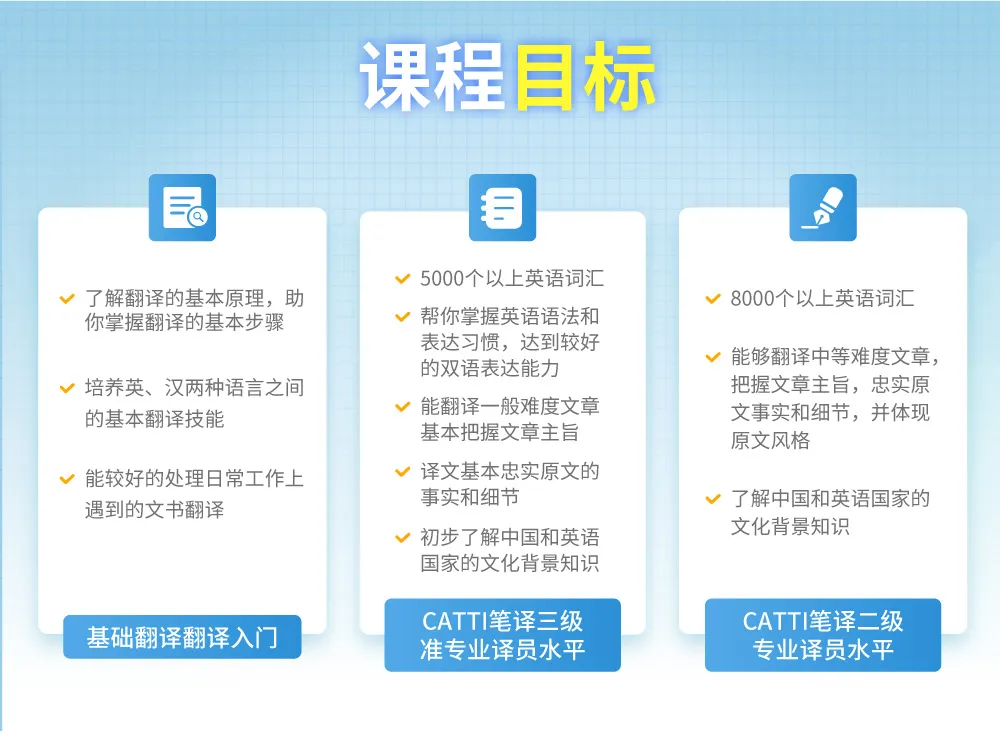 课程目标

了解翻译的基本原理，助你掌握翻译的基本步骤

培养英、汉两种语言之间的基本翻译技能

能较好的处理日常工作上遇到的文书翻译

基础翻译翻译入门

5000个以上英语词汇

帮你掌握英语语法和表达习惯，达到较好的双语表达能力

能翻译一般难度文章基本把握文章主旨

译文基本忠实原文的事实和细节

初步了解中国和英语国家的文化背景知识

CATTI笔译三级
准专业译员水平

8000个以上英语词汇

能够翻译中等难度文章，把握文章主旨，忠实原文事实和细节，并体现原文风格

了解中国和英语国家的文化背景知识

CATTI笔译二级
专业译员水平